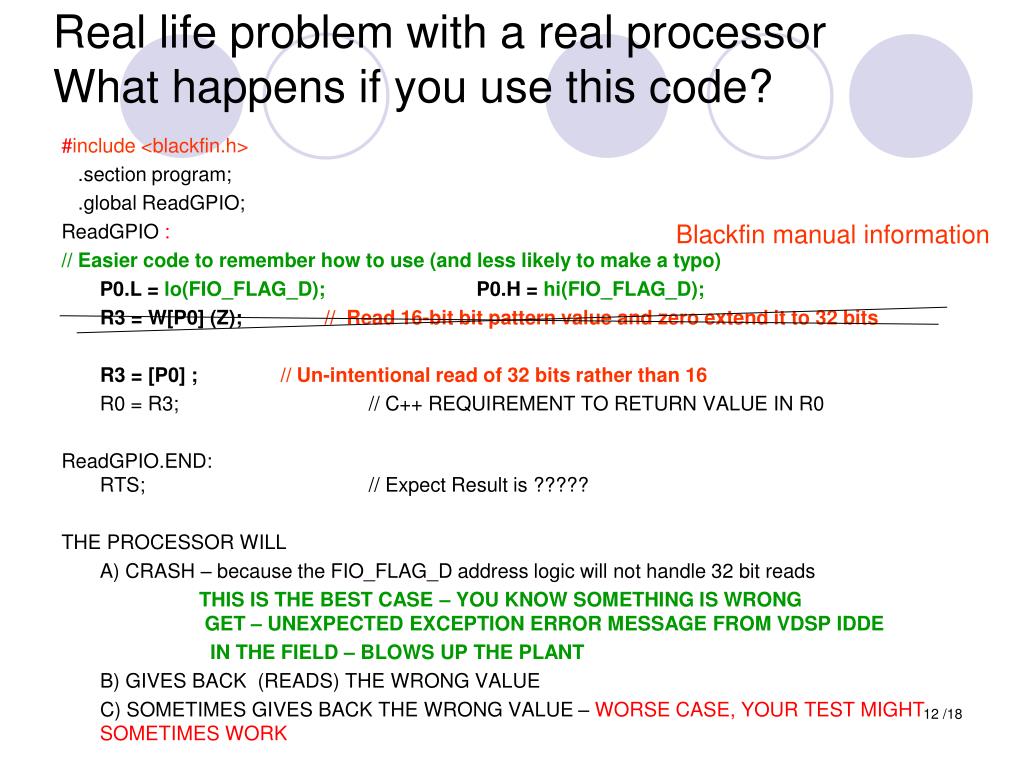 Real life problem with a real processor
What happens if you use this code?

#include <blackfin.h>
.section program;
.global ReadGPIO;
ReadGPIO :

Blackfin manual information

// Easier code to remember how to use (and less likely to make a typo)
P0.L = lo(FIO_FLAG_D); P0.H = hi(FIO_FLAG_D);
R3 = W[P0] (Z); // Read 16-bit bit pattern value and zero extend it to 32 bits

R3 = [P0] ; // Un-intentional read of 32 bits rather than 16
R0 = R3; // C++ REQUIREMENT TO RETURN VALUE IN R0

ReadGPIO.END:
RTS; // Expect Result is ?????

THE PROCESSOR WILL
A) CRASH – because the FIO_FLAG_D address logic will not handle 32 bit reads
THIS IS THE BEST CASE – YOU KNOW SOMETHING IS WRONG
GET – UNEXPECTED EXCEPTION ERROR MESSAGE FROM VDSP IDDE
IN THE FIELD – BLOWS UP THE PLANT
B) GIVES BACK (READS) THE WRONG VALUE
C) SOMETIMES GIVES BACK THE WRONG VALUE – WORSE CASE, YOUR TEST MIGHT SOMETIMES WORK

12 /18